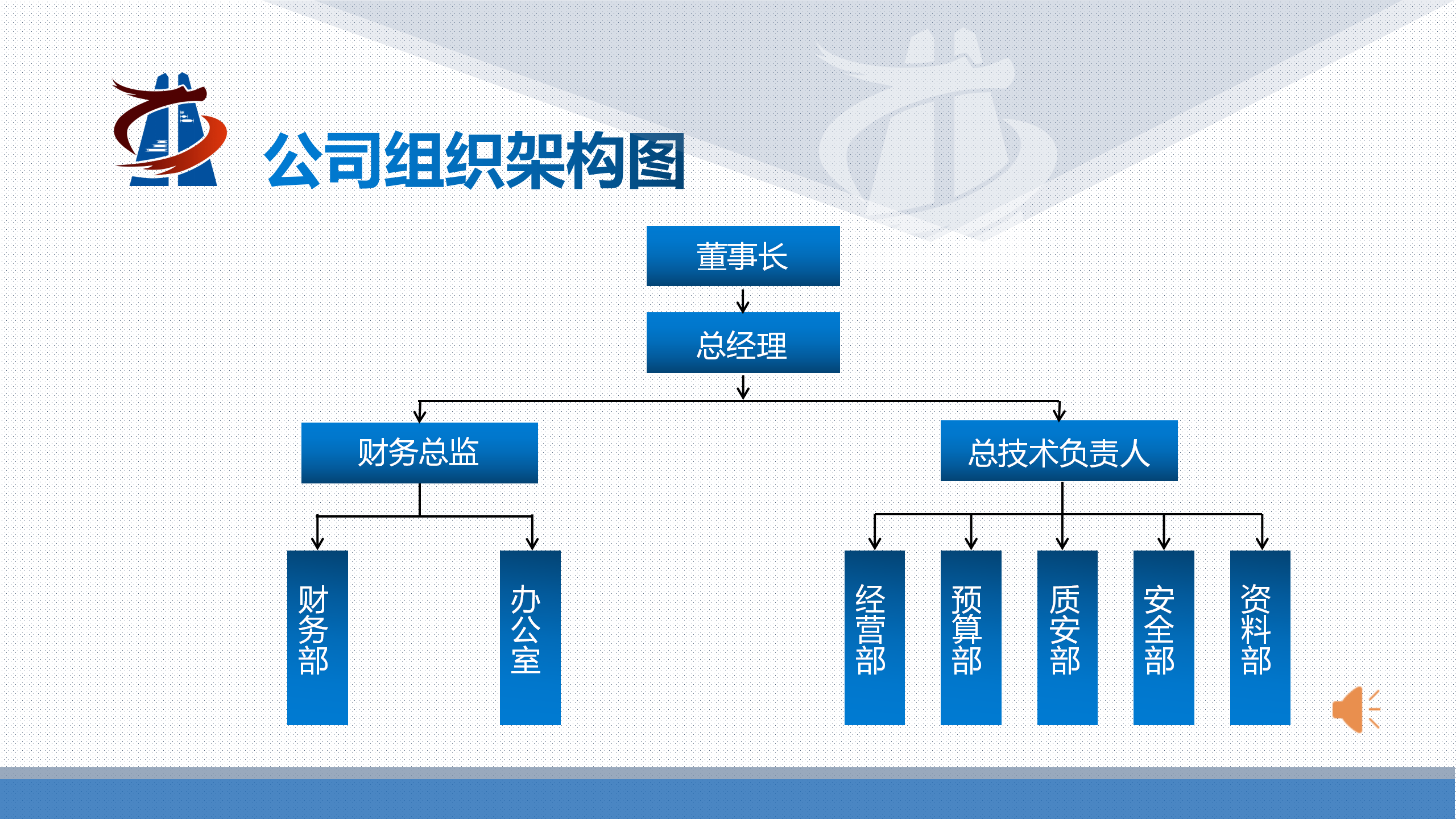 公司组织架构图

董事长

总经理

财务总监

总技术负责人

财务部

办公室

经营部

预算部

质安部

安全部

资料部